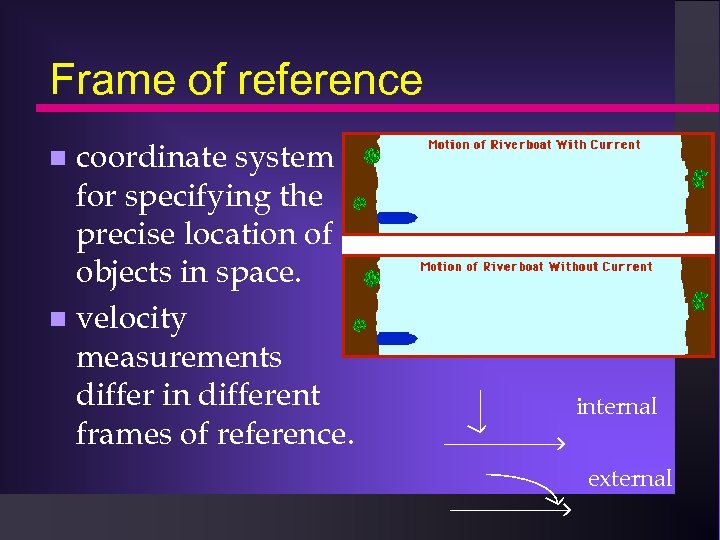 Frame of reference

coordinate system for specifying the precise location of objects in space.

velocity measurements differ in different frames of reference.

Motion of Riverboat With Current

Motion of Riverboat Without Current

internal

external